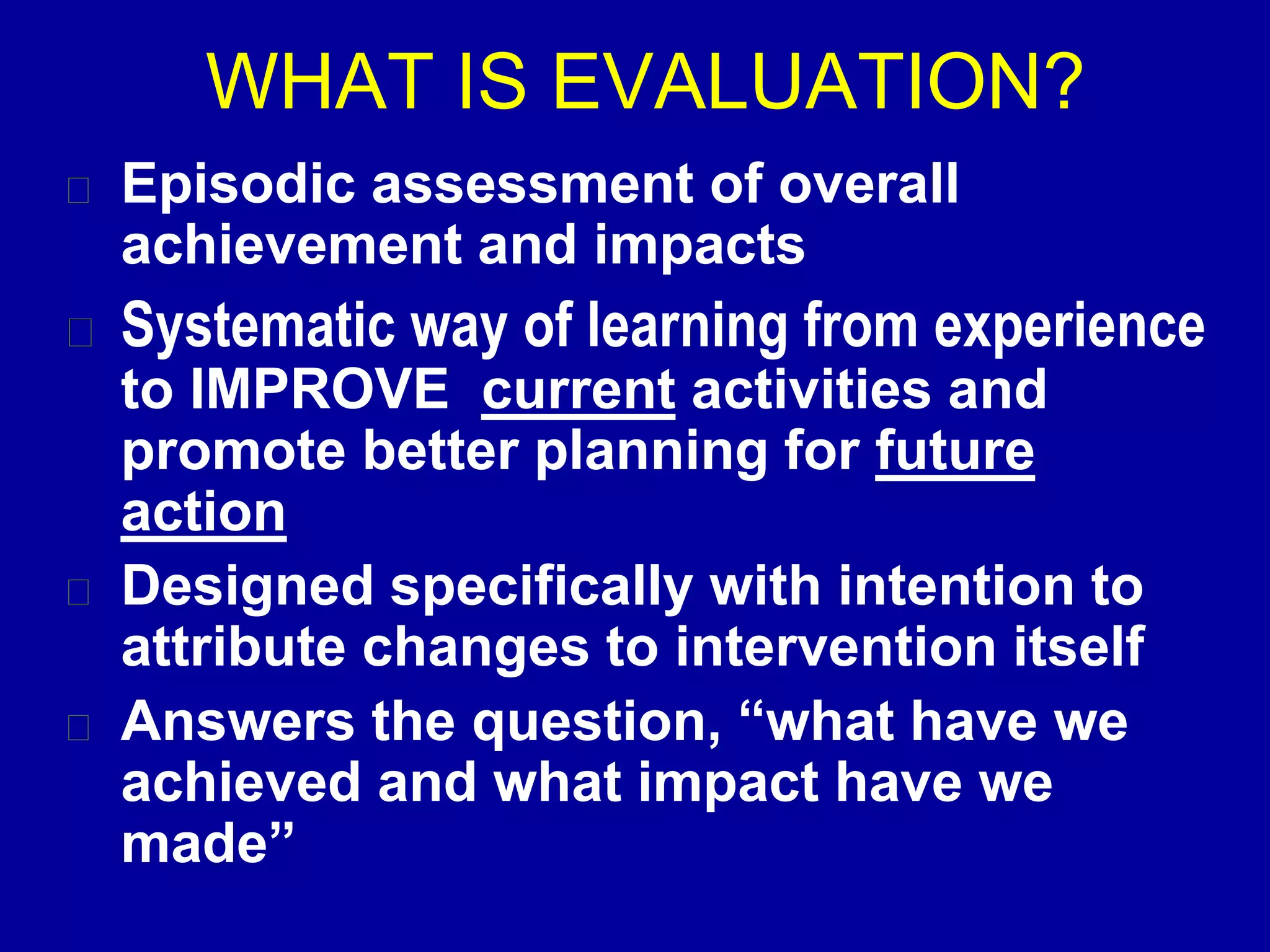 WHAT IS EVALUATION?

Episodic assessment of overall achievement and impacts

Systematic way of learning from experience to IMPROVE current activities and promote better planning for future action

Designed specifically with intention to attribute changes to intervention itself

Answers the question, “what have we achieved and what impact have we made”